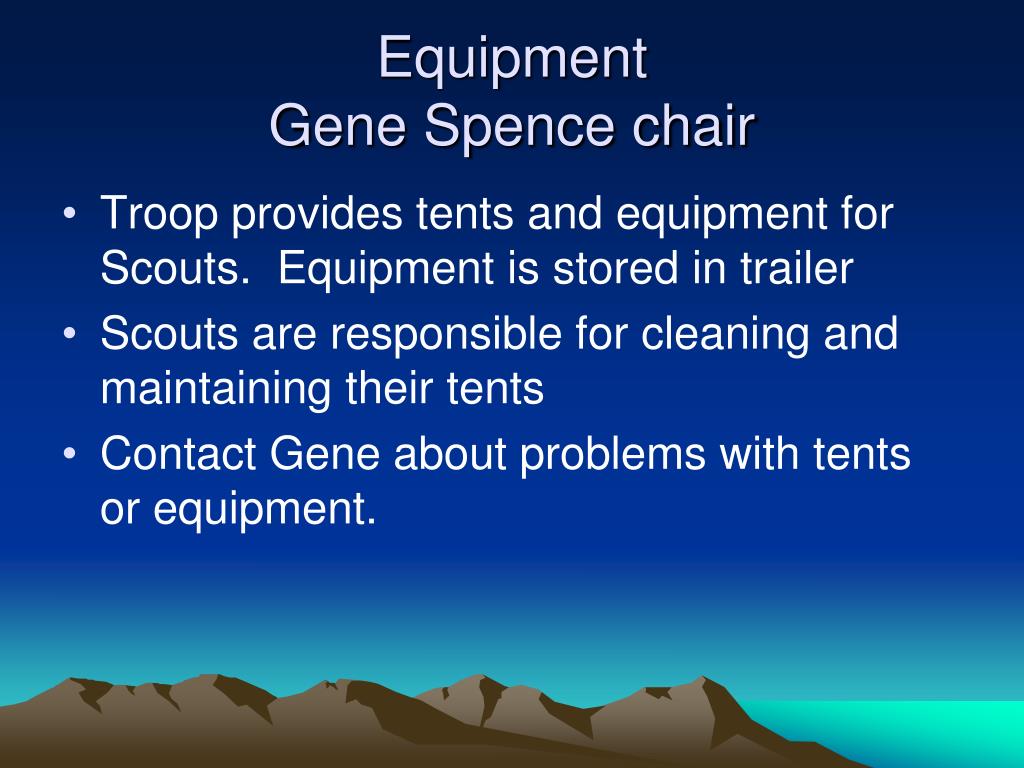 Equipment
Gene Spence chair

• Troop provides tents and equipment for Scouts. Equipment is stored in trailer
• Scouts are responsible for cleaning and maintaining their tents
• Contact Gene about problems with tents or equipment.